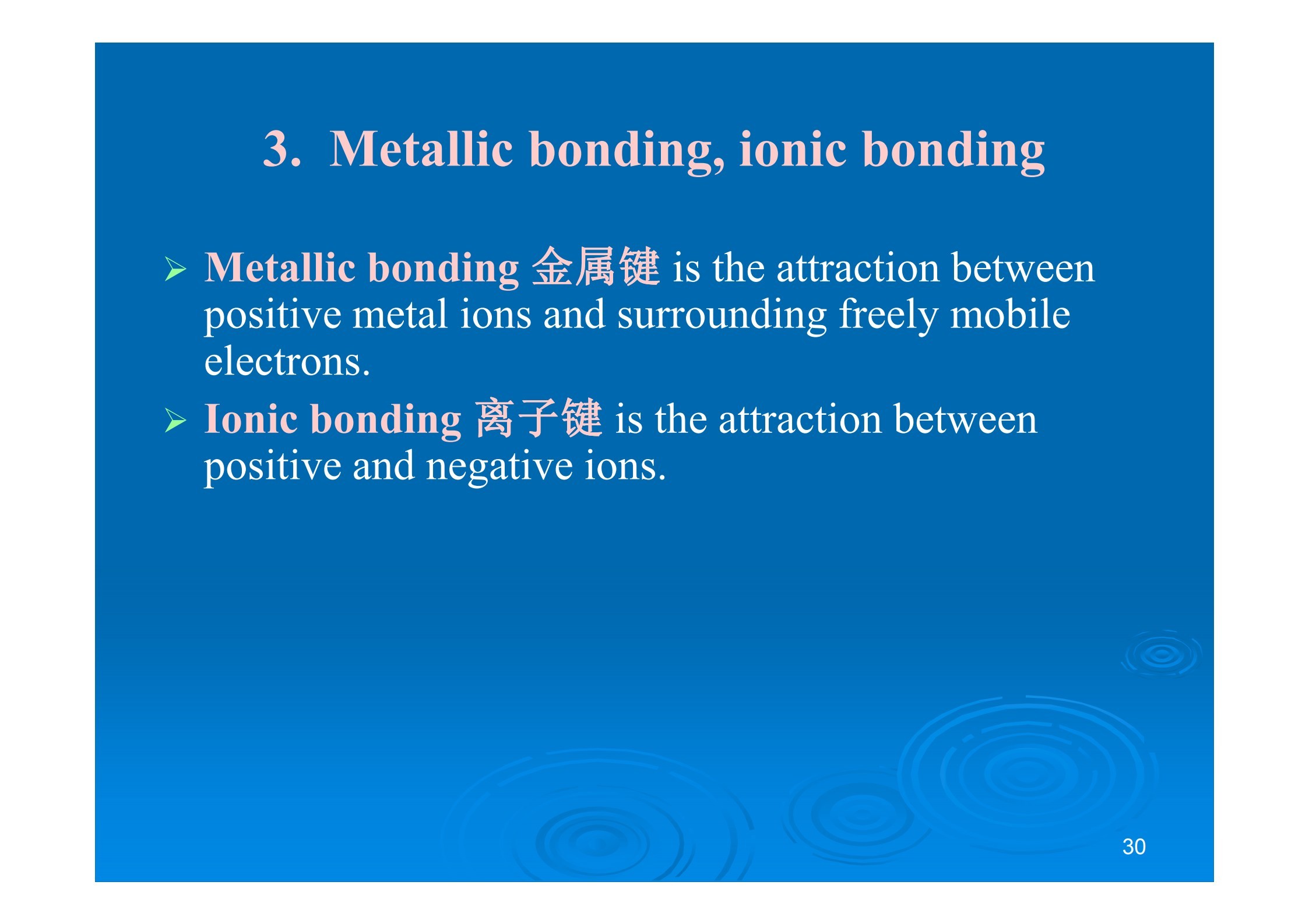 3. Metallic bonding, ionic bonding

➢ Metallic bonding 金属键 is the attraction between positive metal ions and surrounding freely mobile electrons.

➢ Ionic bonding 离子键 is the attraction between positive and negative ions.

30